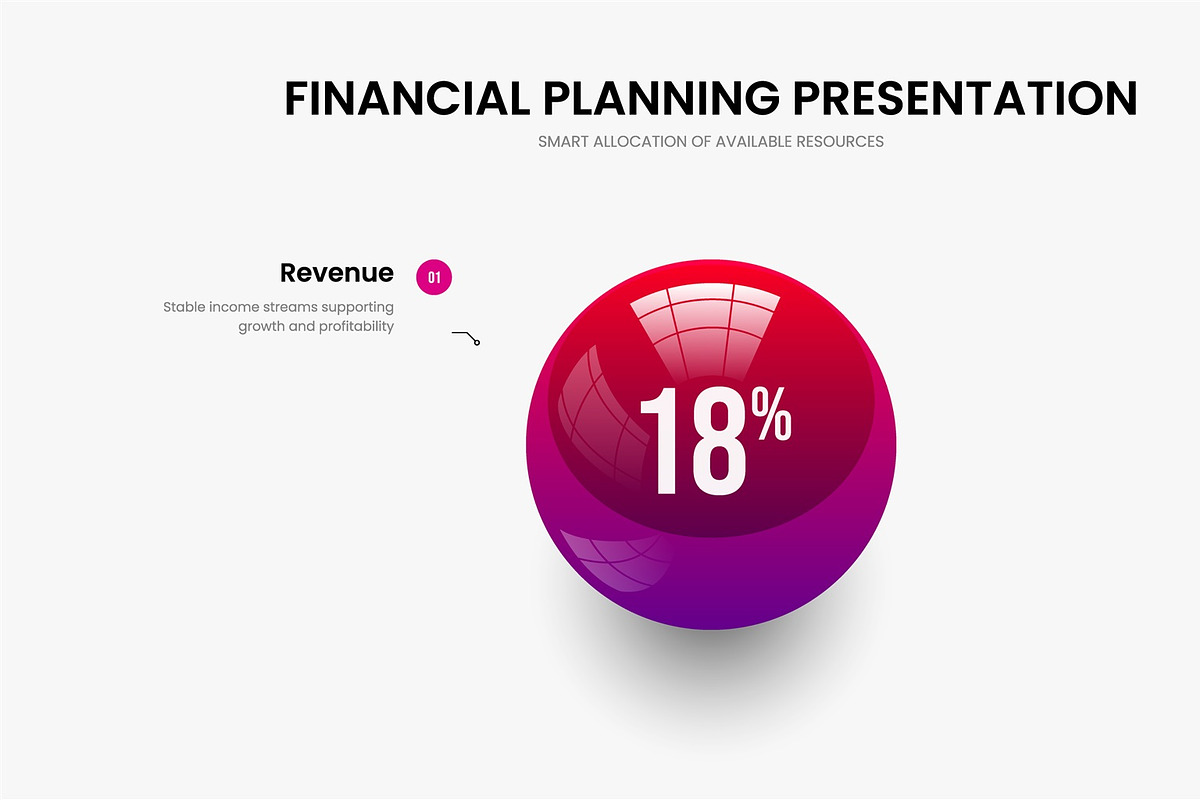 FINANCIAL PLANNING PRESENTATION

SMART ALLOCATION OF AVAILABLE RESOURCES

Revenue

01

Stable income streams supporting growth and profitability

18%